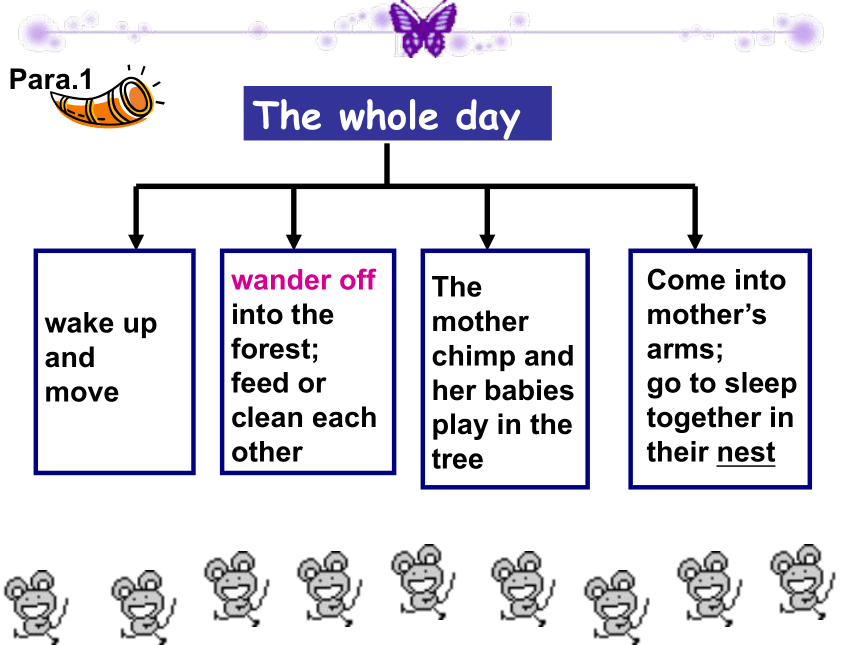 Para.1

The whole day

wake up and move

wander off into the forest; feed or clean each other

The mother chimp and her babies play in the tree

Come into mother's arms; go to sleep together in their nest